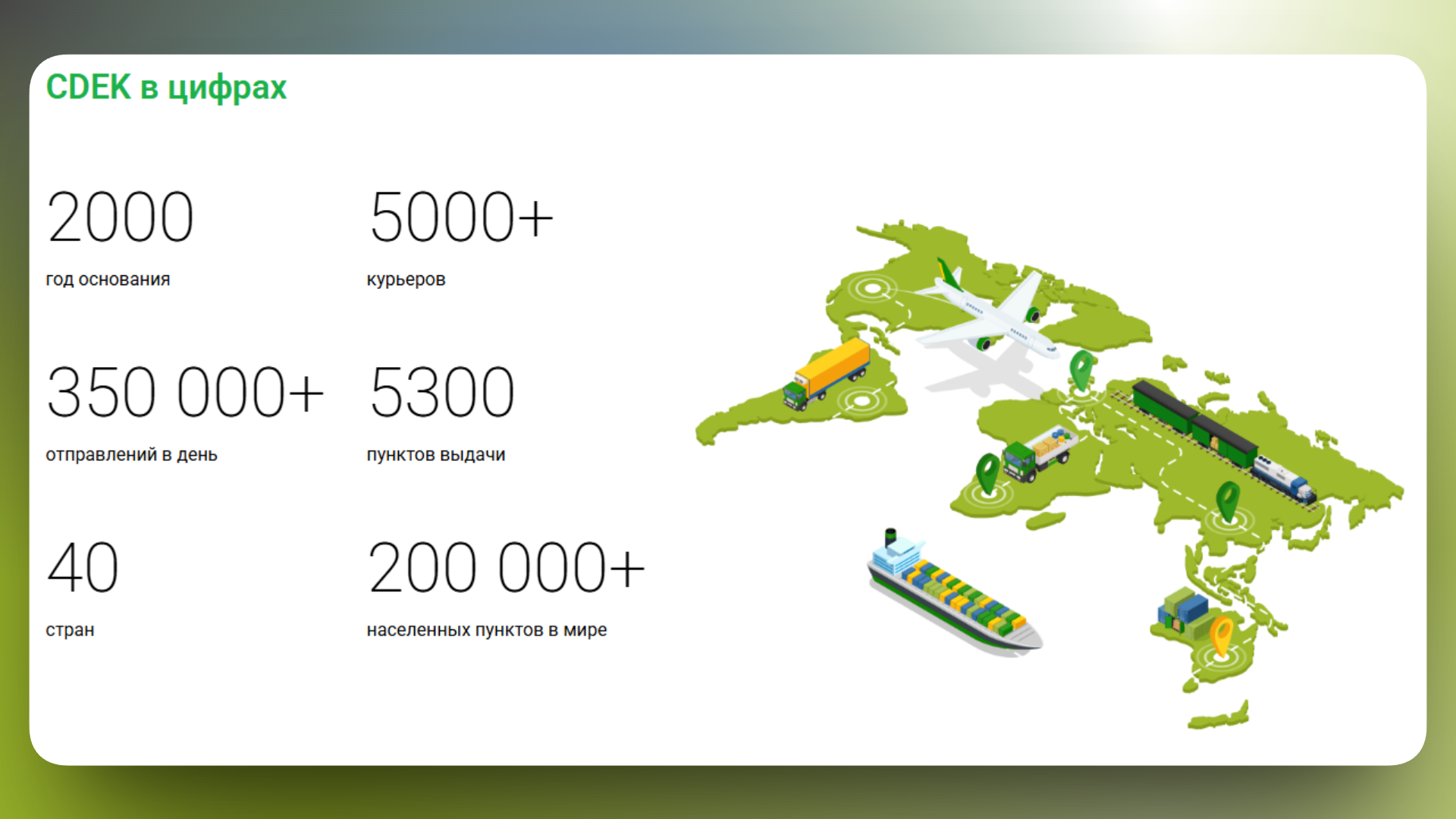 CDEK в цифрах

2000
год основания

5000+
курьеров

350 000+
отправлений в день

5300
пунктов выдачи

40
стран

200 000+
населенных пунктов в мире